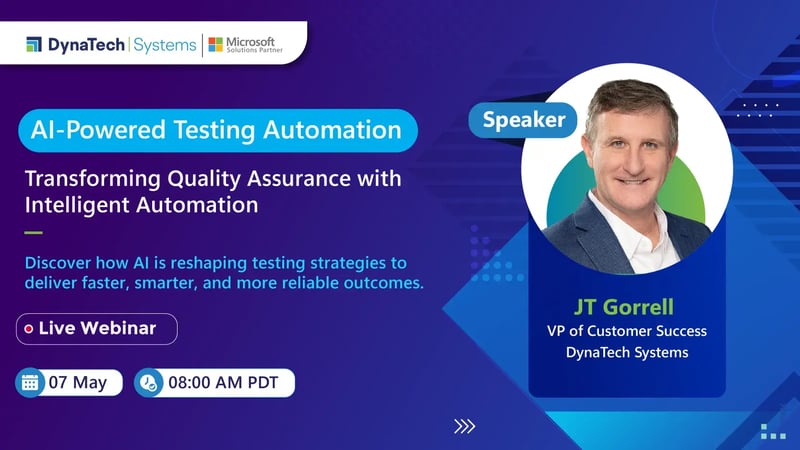 DynaTech | Systems | Microsoft Solutions Partner

AI-Powered Testing Automation

Transforming Quality Assurance with Intelligent Automation

Discover how AI is reshaping testing strategies to deliver faster, smarter, and more reliable outcomes.

Live Webinar

07 May

08:00 AM PDT

Speaker

JT Gorrell

VP of Customer Success

DynaTech Systems